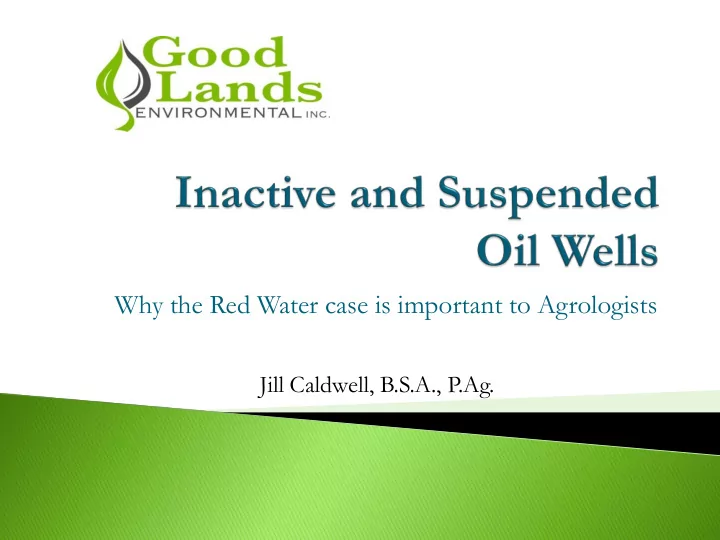 Good Lands ENVIRONMENTAL INC.

Inactive and Suspended Oil Wells

Why the Red Water case is important to Agrologists

Jill Caldwell, B.S.A., P.Ag.